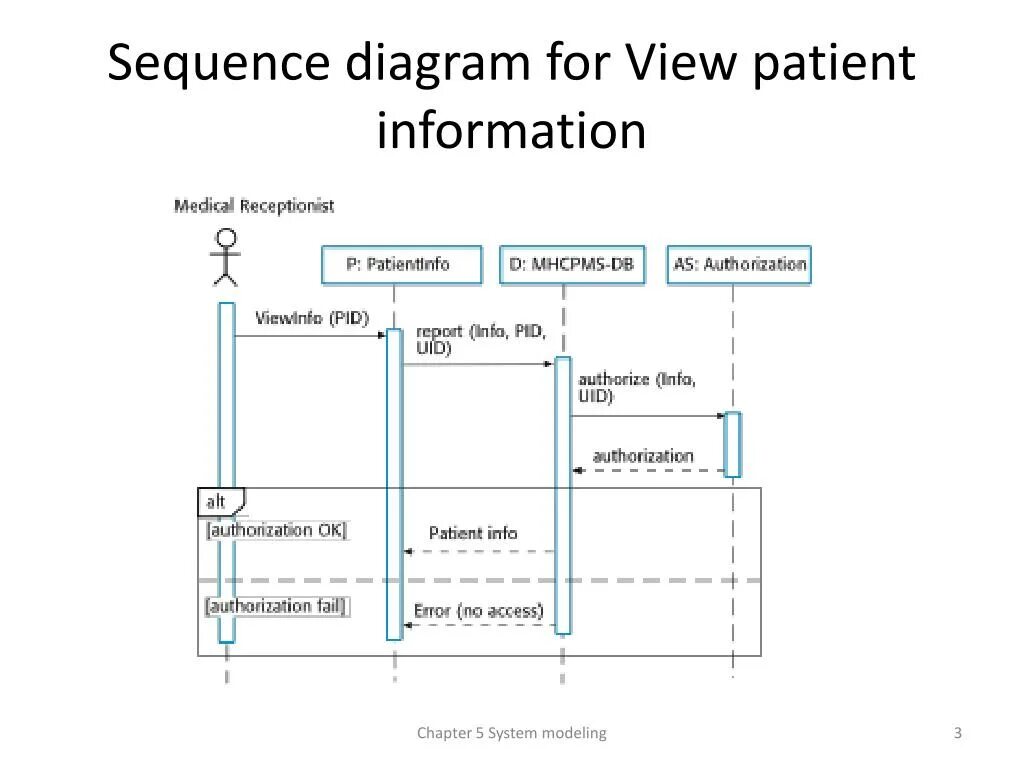 Sequence diagram for View patient information

Medical Receptionist

P: PatientInfo

D: MHCPMS-DB

AS: Authorization

ViewInfo (PID)

report (Info, PID, UID)

authorize (Info, UID)

authorization

alt

[authorization OK]

Patient info

[authorization fail]

Error (no access)

Chapter 5 System modeling

3